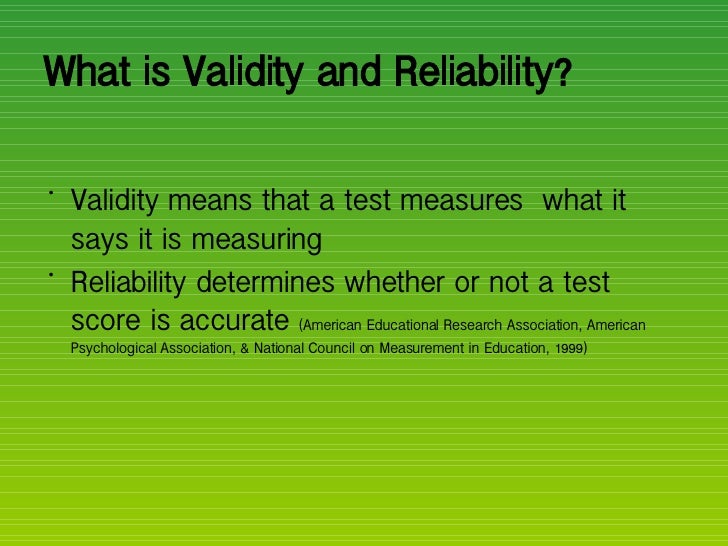 What is Validity and Reliability?

· Validity means that a test measures what it says it is measuring

· Reliability determines whether or not a test score is accurate (American Educational Research Association, American Psychological Association, & National Council on Measurement in Education, 1999)